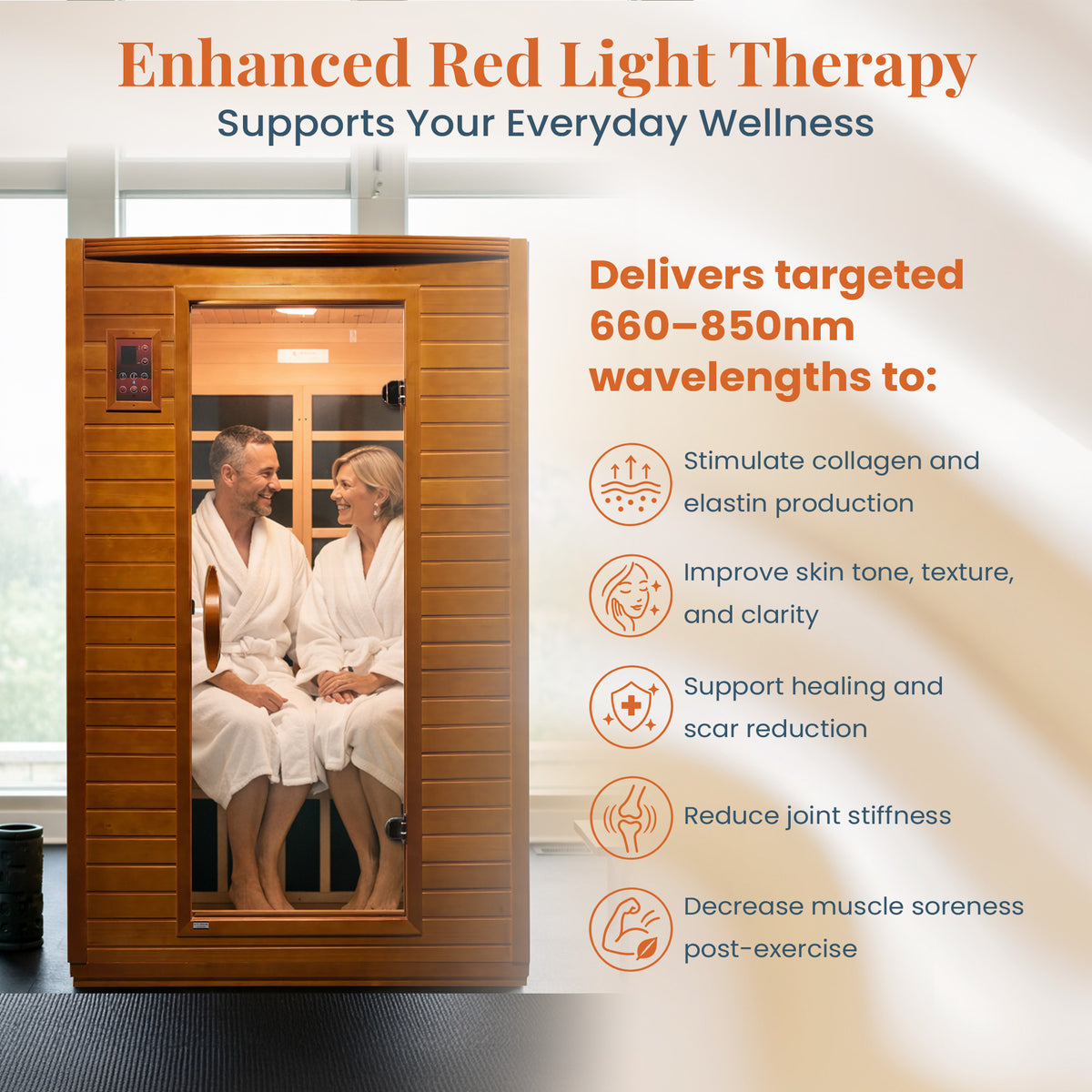 Enhanced Red Light Therapy
Supports Your Everyday Wellness

Delivers targeted 660–850nm wavelengths to:

Stimulate collagen and elastin production

Improve skin tone, texture, and clarity

Support healing and scar reduction

Reduce joint stiffness

Decrease muscle soreness post-exercise